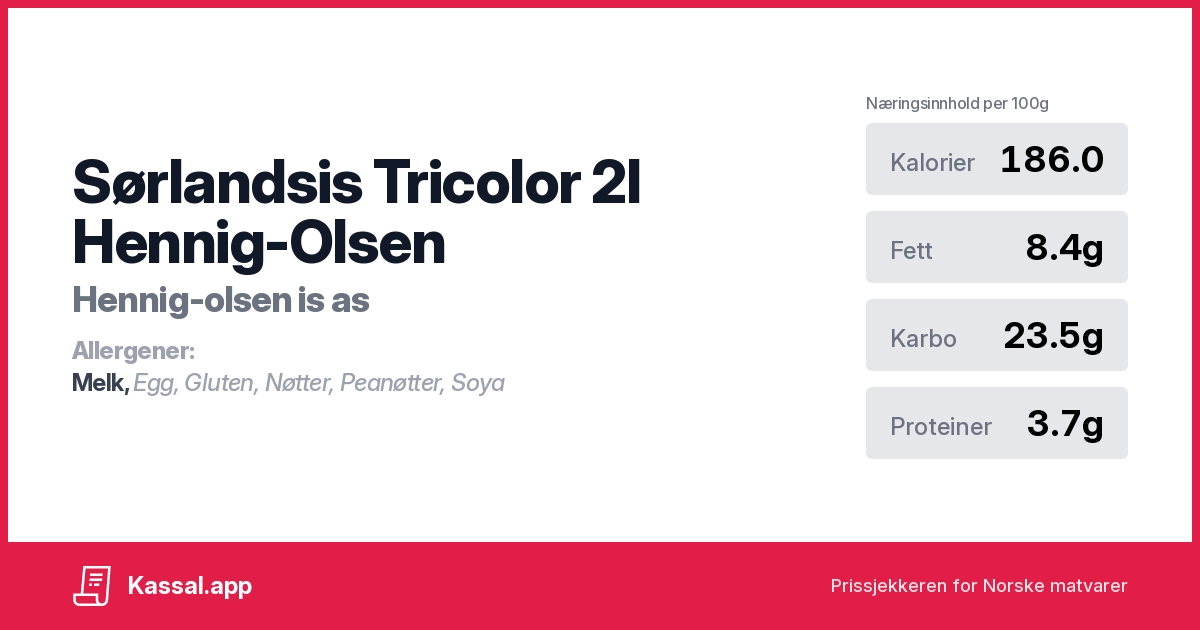 Sørlandsis Tricolor 2l Hennig-Olsen

Hennig-olsen is as

Allergener:
Melk, Egg, Gluten, Nøtter, Peanøtter, Soya

Næringsinnhold per 100g

Kalorier 186.0

Fett 8.4g

Karbo 23.5g

Proteiner 3.7g

Kassal.app

Prissjekkeren for Norske matvarer